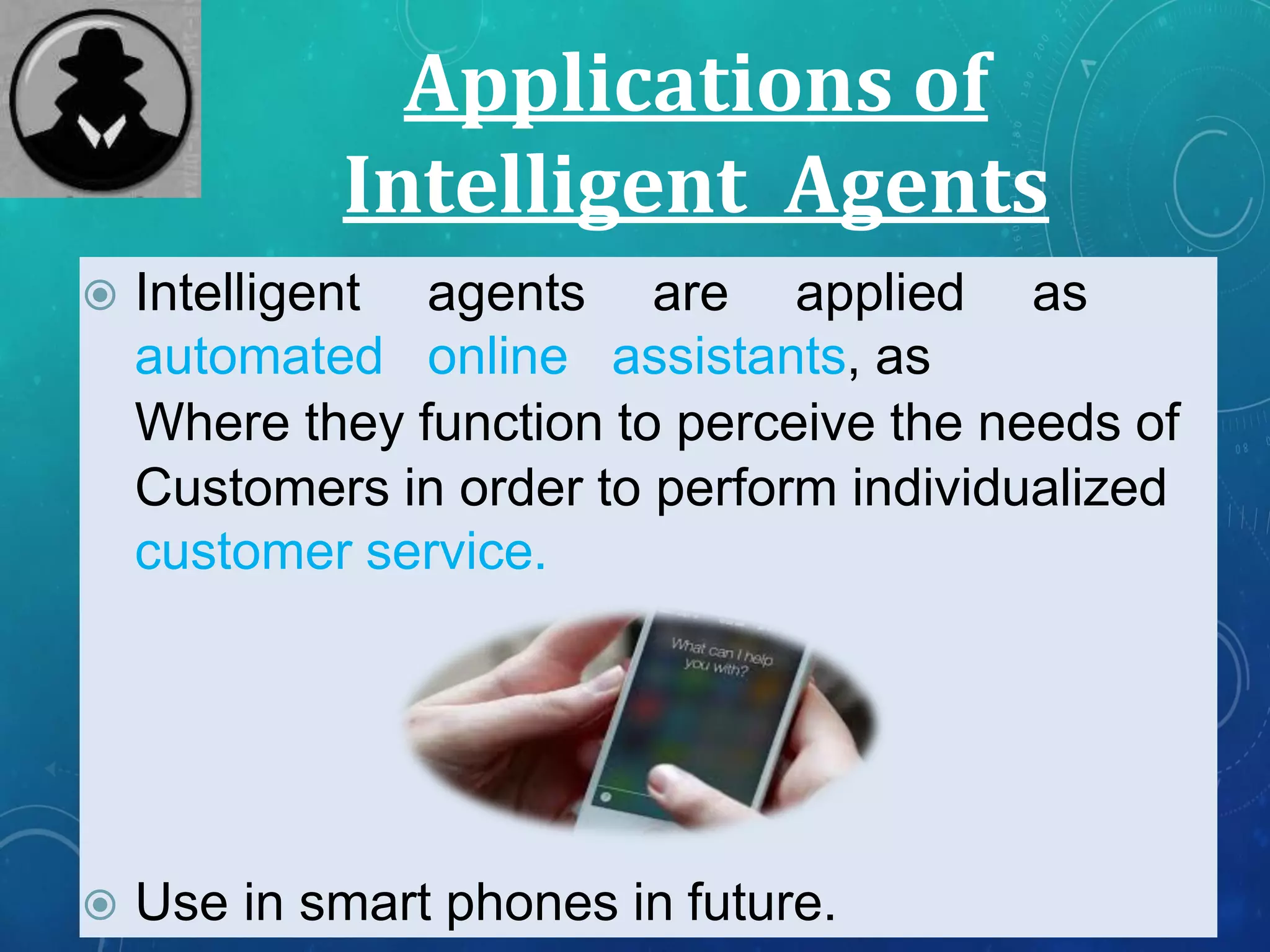 Applications of Intelligent Agents

Intelligent agents are applied as automated online assistants, as Where they function to perceive the needs of Customers in order to perform individualized customer service.

What can I help you with?

Use in smart phones in future.